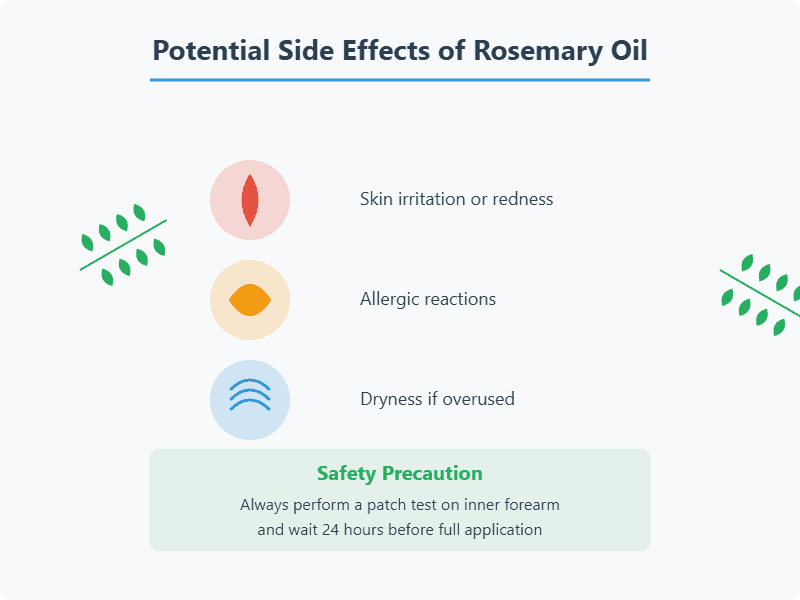 Potential Side Effects of Rosemary Oil

Skin irritation or redness

Allergic reactions

Dryness if overused

Safety Precaution

Always perform a patch test on inner forearm and wait 24 hours before full application